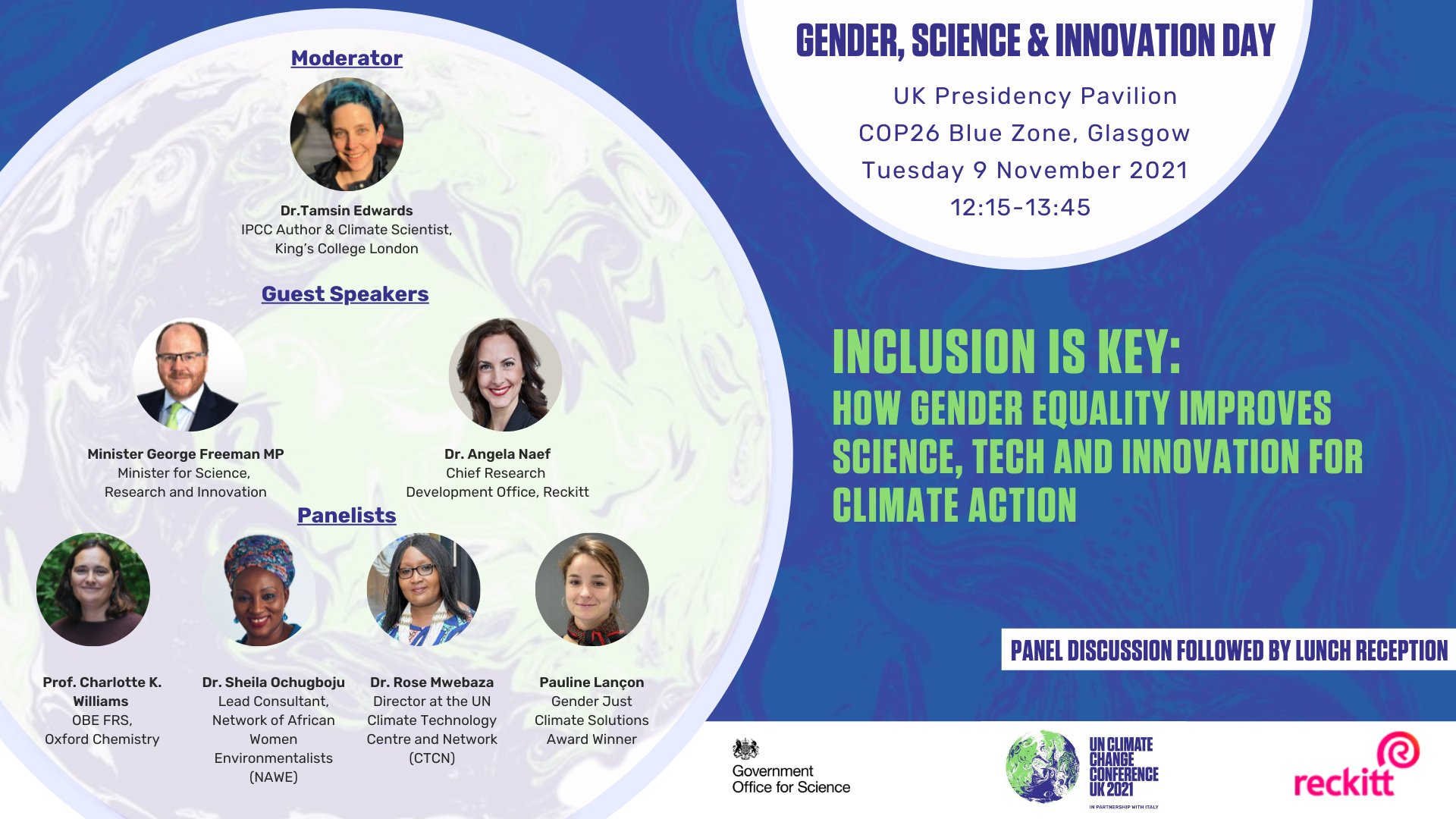 Moderator

Dr.Tamsin Edwards
IPCC Author & Climate Scientist, King's College London

Guest Speakers

Minister George Freeman MP
Minister for Science, Research and Innovation

Dr. Angela Naef
Chief Research Development Office, Reckitt

Panelists

Prof. Charlotte K. Williams
OBE FRS, Oxford Chemistry

Dr. Sheila Ochugboju
Lead Consultant, Network of African Women Environmentalists (NAWE)

Dr. Rose Mwebaza
Director at the UN Climate Technology Centre and Network (CTCN)

Pauline Lançon
Gender Just Climate Solutions Award Winner

GENDER, SCIENCE & INNOVATION DAY

UK Presidency Pavilion
COP26 Blue Zone, Glasgow
Tuesday 9 November 2021
12:15-13:45

INCLUSION IS KEY:
HOW GENDER EQUALITY IMPROVES SCIENCE, TECH AND INNOVATION FOR CLIMATE ACTION

PANEL DISCUSSION FOLLOWED BY LUNCH RECEPTION

Government Office for Science

UN CLIMATE CHANGE CONFERENCE UK 2021
IN PARTNERSHIP WITH ITALY

reckitt